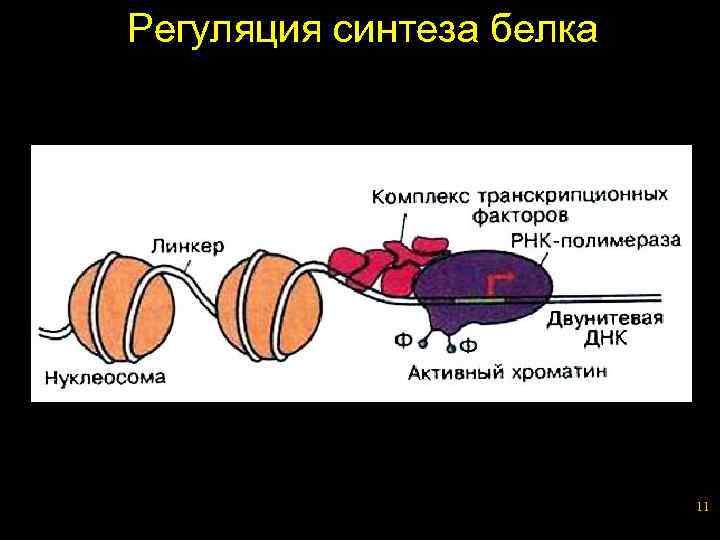 Регуляция синтеза белка

Комплекс транскрипционных факторов

Линкер

РНК-полимераза

Двунитевая ДНК

Ф

Ф

Нуклеосома

Активный хроматин

11